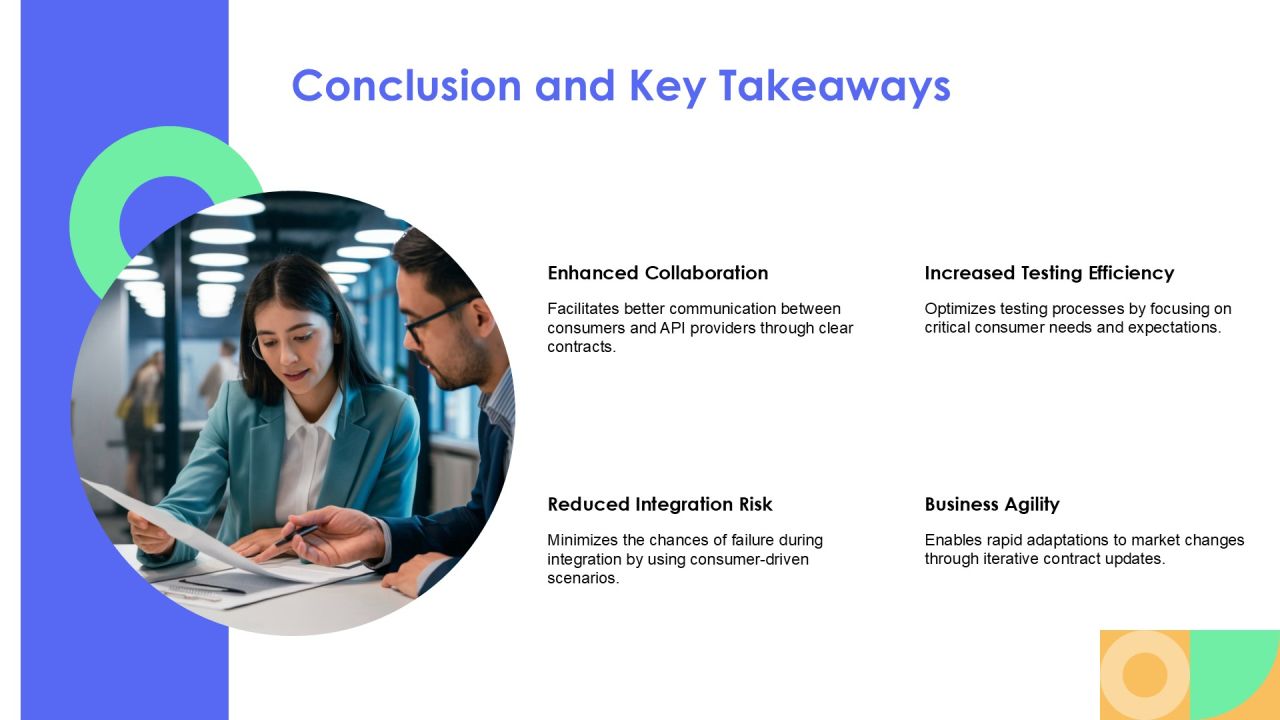 Conclusion and Key Takeaways

Enhanced Collaboration

Facilitates better communication between consumers and API providers through clear contracts.

Increased Testing Efficiency

Optimizes testing processes by focusing on critical consumer needs and expectations.

Reduced Integration Risk

Minimizes the chances of failure during integration by using consumer-driven scenarios.

Business Agility

Enables rapid adaptations to market changes through iterative contract updates.